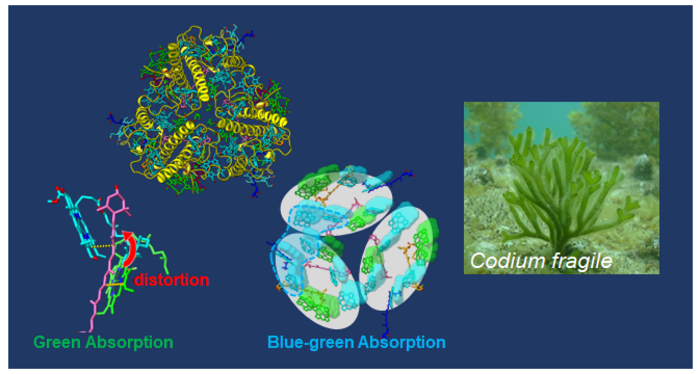 distortion

Green Absorption

Blue-green Absorption

Codium fragile